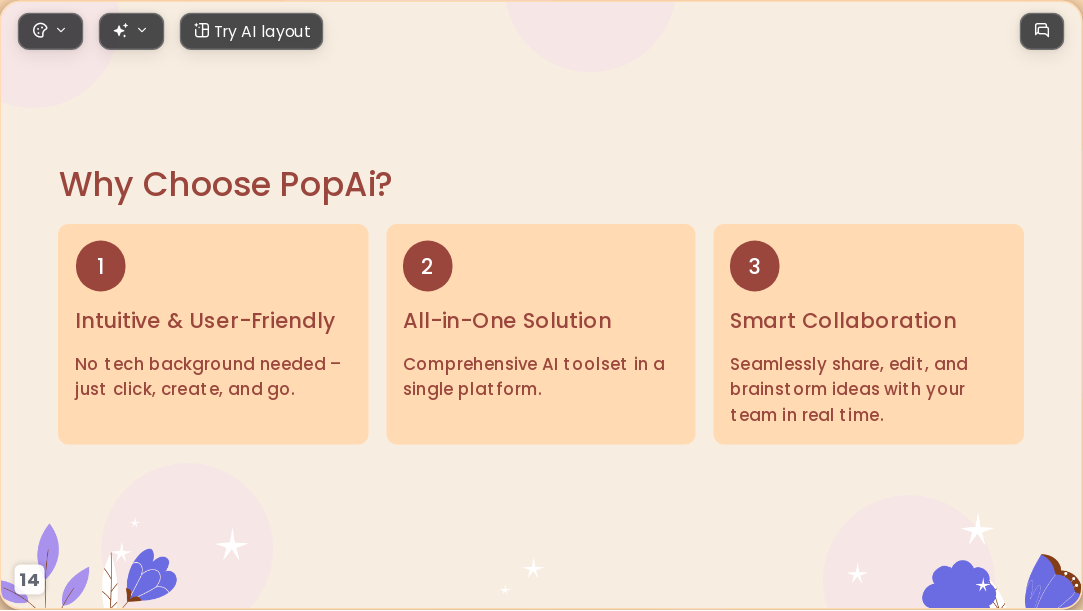 Try AI layout

Why Choose PopAi?

1

Intuitive & User-Friendly

No tech background needed – just click, create, and go.

2

All-in-One Solution

Comprehensive AI toolset in a single platform.

3

Smart Collaboration

Seamlessly share, edit, and brainstorm ideas with your team in real time.

14